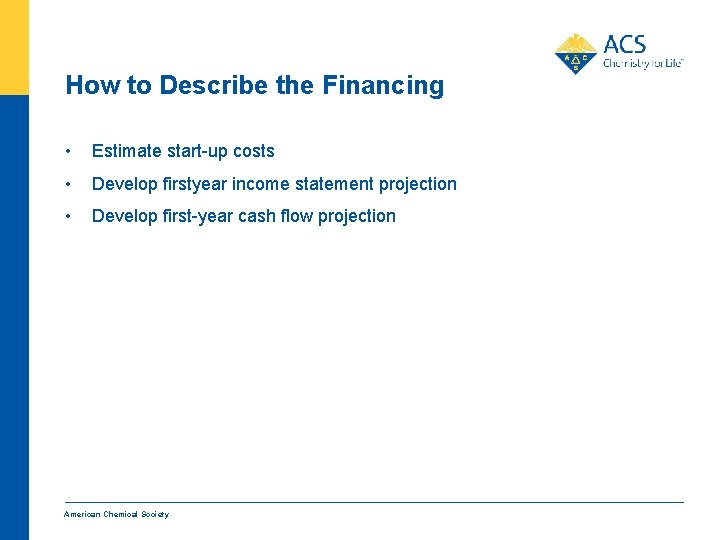 ACS
Chemistry for Life™

How to Describe the Financing

• Estimate start-up costs
• Develop firstyear income statement projection
• Develop first-year cash flow projection

American Chemical Society